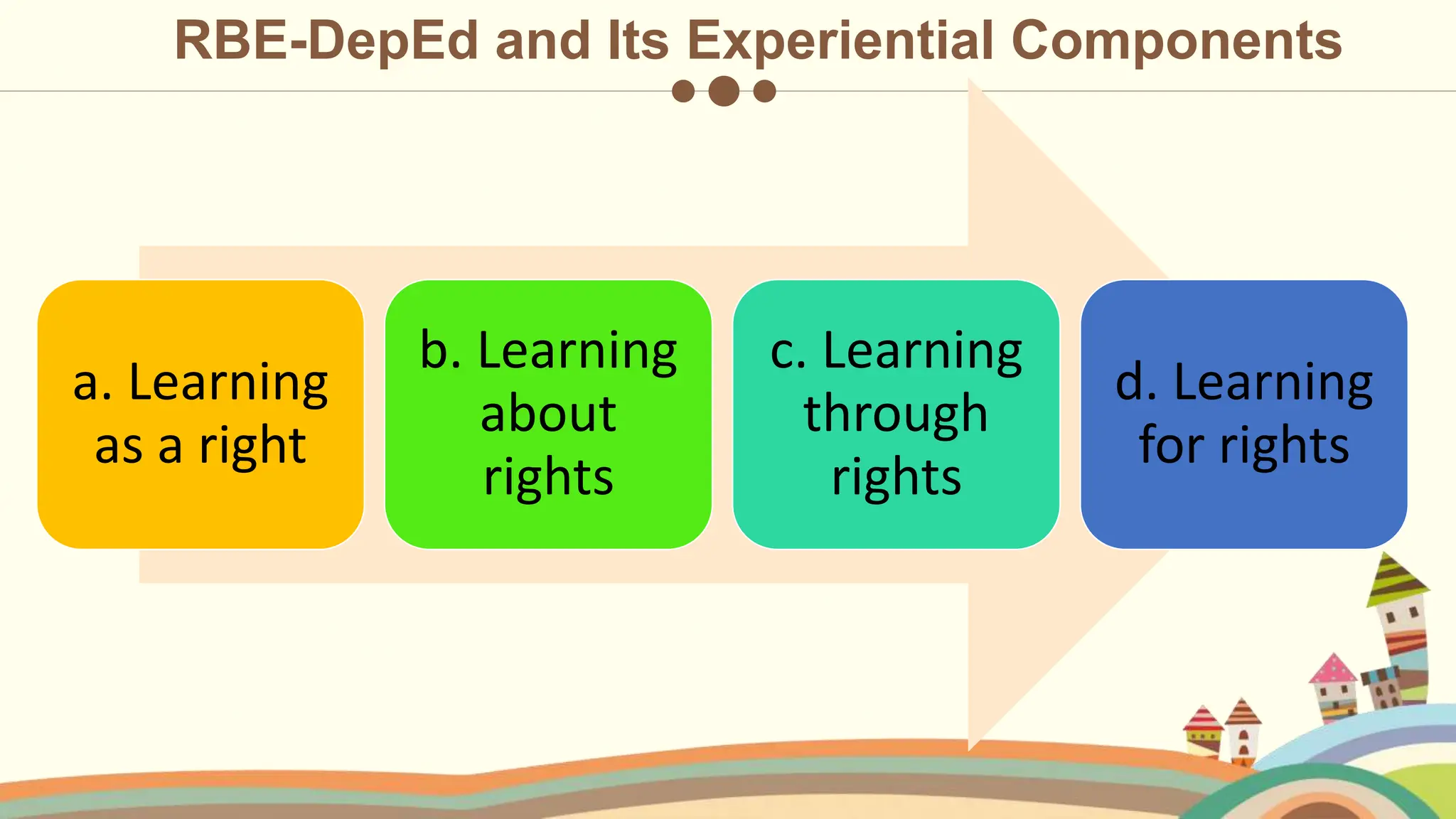 RBE-DepEd and Its Experiential Components

a. Learning as a right

b. Learning about rights

c. Learning through rights

d. Learning for rights